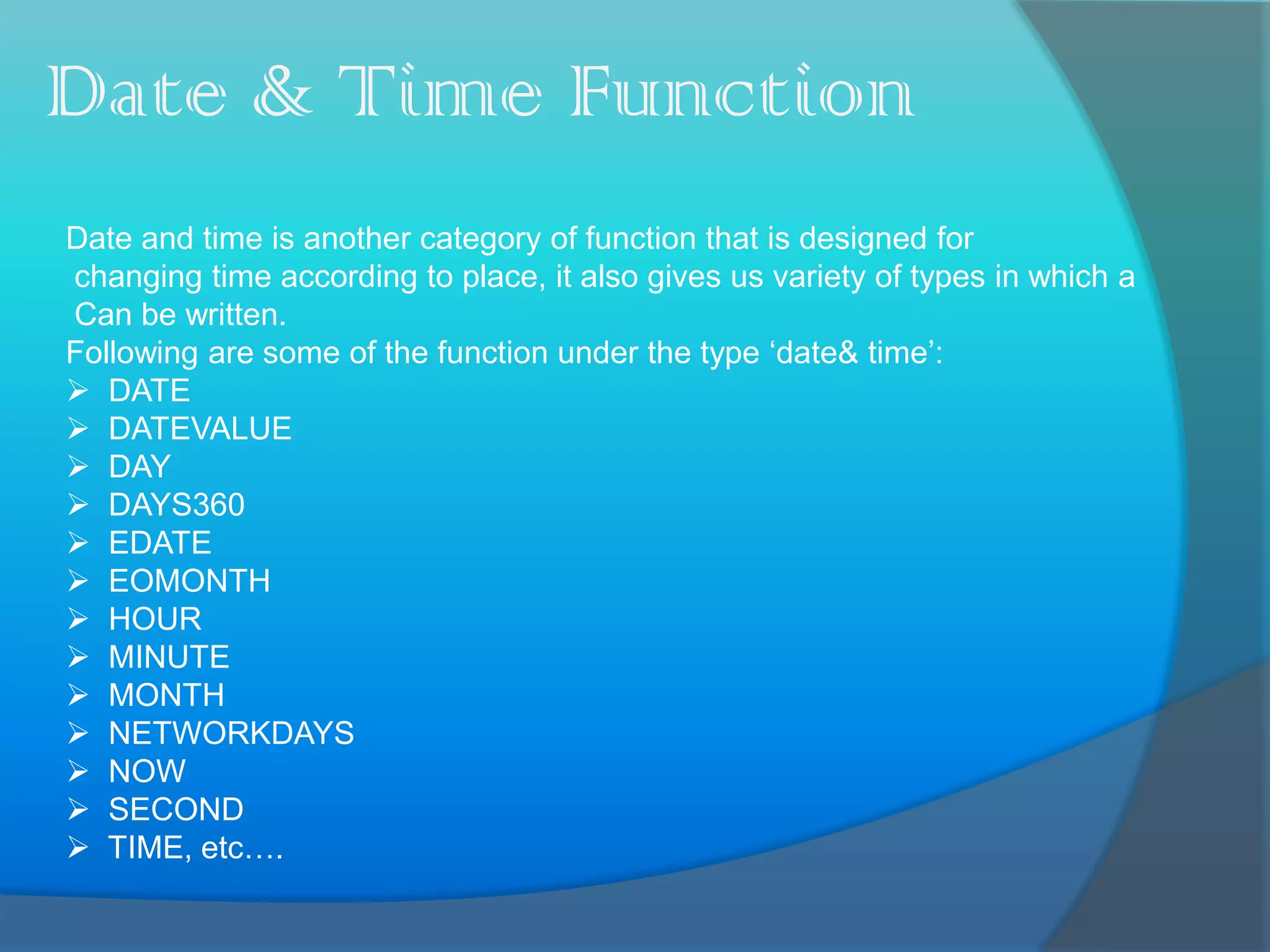 Date & Time Function

Date and time is another category of function that is designed for changing time according to place, it also gives us variety of types in which a Can be written.
Following are some of the function under the type ‘date& time’:
➢ DATE
➢ DATEVALUE
➢ DAY
➢ DAYS360
➢ EDATE
➢ EOMONTH
➢ HOUR
➢ MINUTE
➢ MONTH
➢ NETWORKDAYS
➢ NOW
➢ SECOND
➢ TIME, etc….